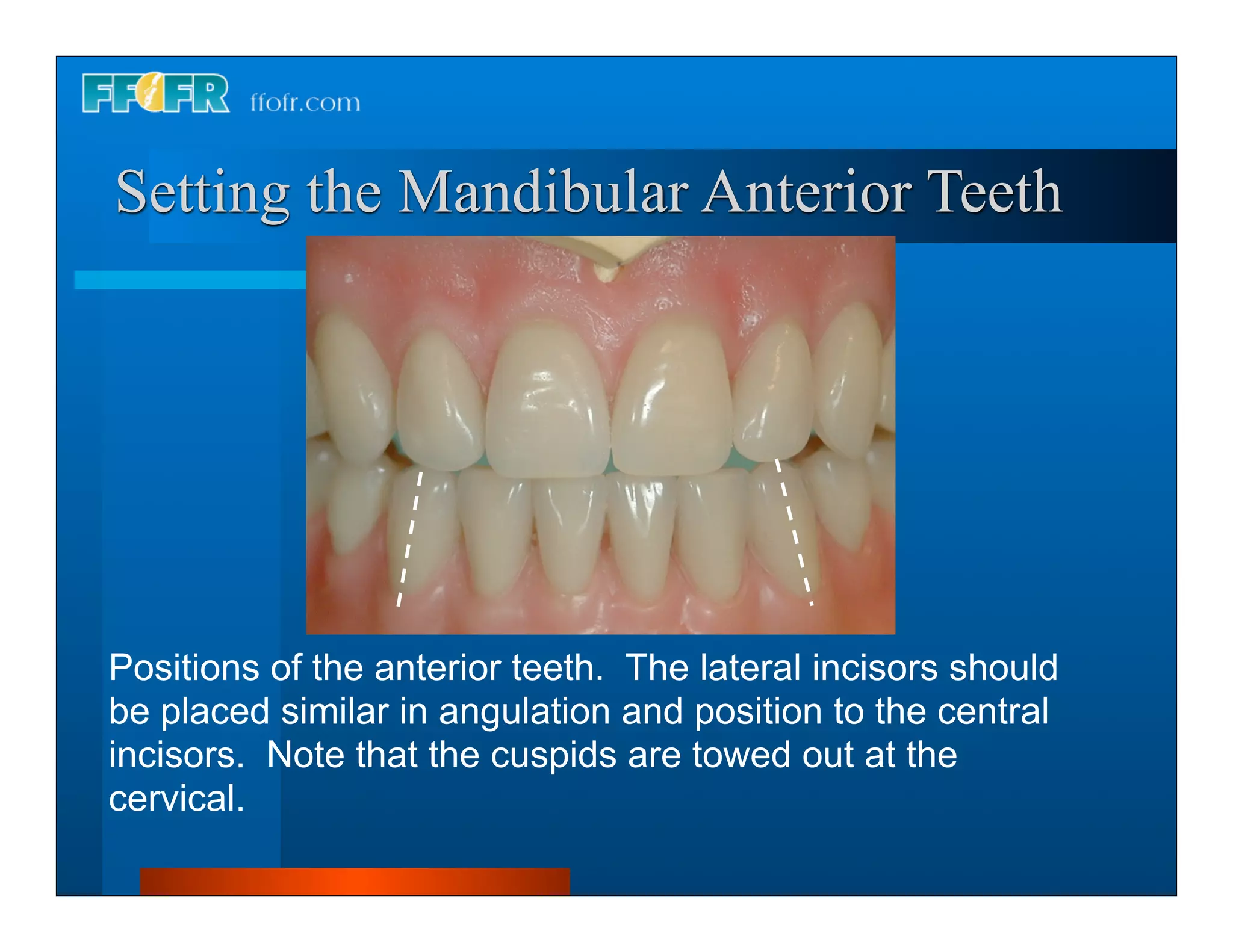 FFOFR ffofr.com

Setting the Mandibular Anterior Teeth

Positions of the anterior teeth. The lateral incisors should be placed similar in angulation and position to the central incisors. Note that the cuspids are towed out at the cervical.